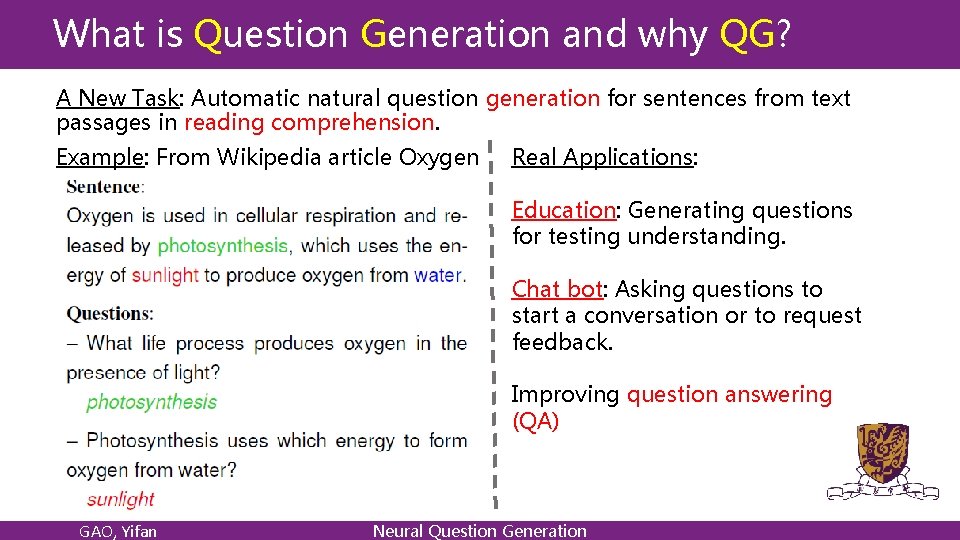 What is Question Generation and why QG?

A New Task: Automatic natural question generation for sentences from text passages in reading comprehension.

Example: From Wikipedia article Oxygen

Sentence:
Oxygen is used in cellular respiration and released by photosynthesis, which uses the energy of sunlight to produce oxygen from water.

Questions:
– What life process produces oxygen in the presence of light?
photosynthesis
– Photosynthesis uses which energy to form oxygen from water?
sunlight

Real Applications:

Education: Generating questions for testing understanding.

Chat bot: Asking questions to start a conversation or to request feedback.

Improving question answering (QA)

GAO, Yifan

Neural Question Generation